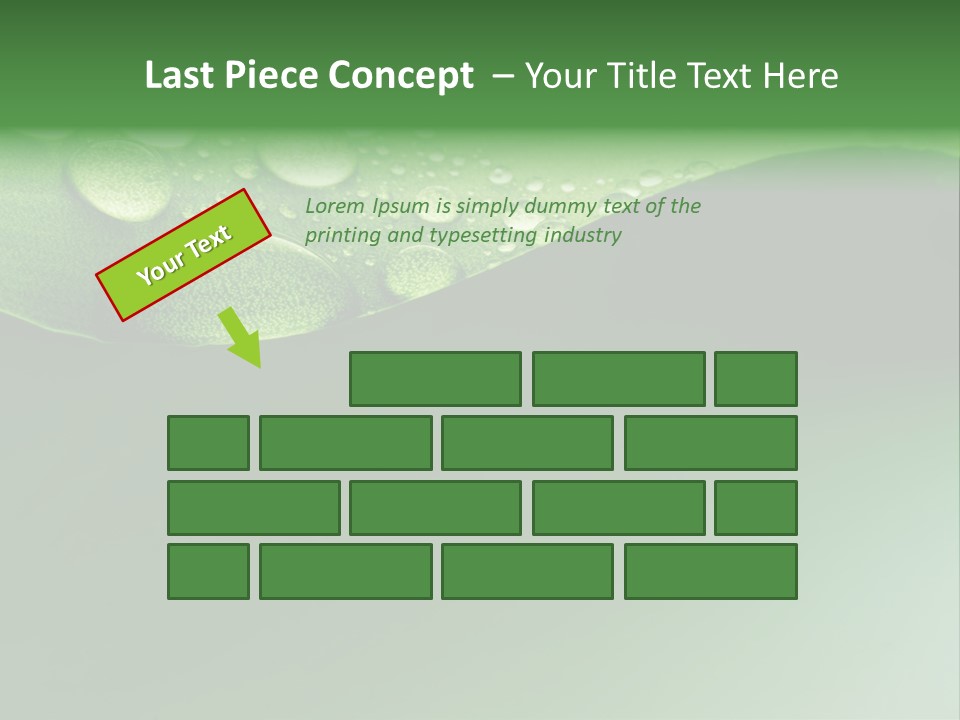 Last Piece Concept – Your Title Text Here

Your Text

Lorem Ipsum is simply dummy text of the printing and typesetting industry